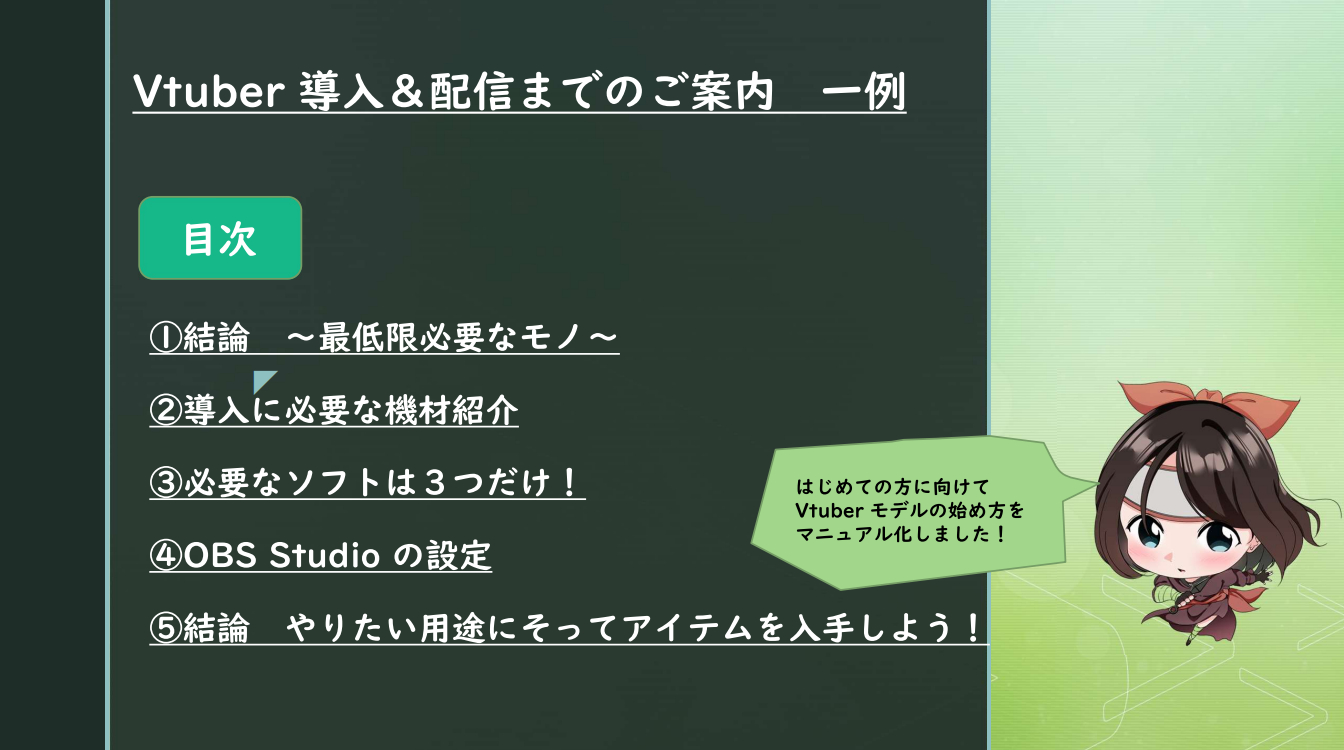 Vtuber 導入＆配信までのご案内　一例

目次

①結論　～最低限必要なモノ～

②導入に必要な機材紹介

③必要なソフトは３つだけ！

④OBS Studio の設定

⑤結論　やりたい用途にそってアイテムを入手しよう！

はじめての方に向けて
Vtuber モデルの始め方を
マニュアル化しました！